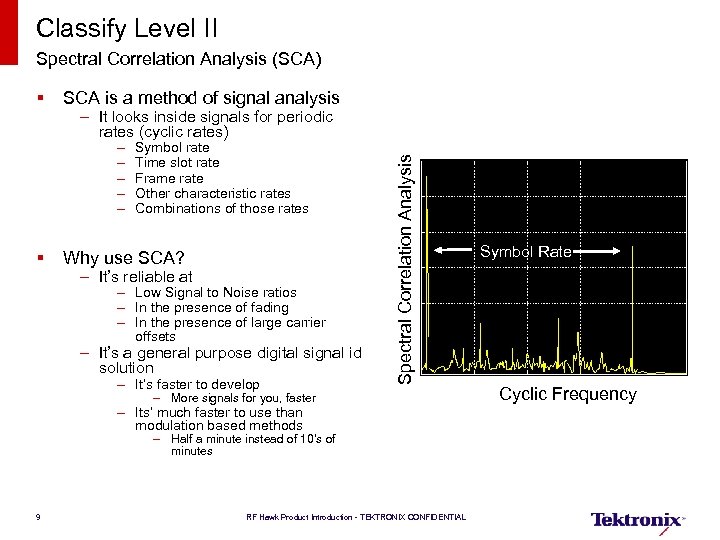 Classify Level II

Spectral Correlation Analysis (SCA)

▪ SCA is a method of signal analysis
– It looks inside signals for periodic rates (cyclic rates)
– Symbol rate
– Time slot rate
– Frame rate
– Other characteristic rates
– Combinations of those rates

▪ Why use SCA?
– It's reliable at
– Low Signal to Noise ratios
– In the presence of fading
– In the presence of large carrier offsets
– It's a general purpose digital signal id solution
– It's faster to develop
– More signals for you, faster
– Its' much faster to use than modulation based methods
– Half a minute instead of 10's of minutes

Spectral Correlation Analysis

Symbol Rate

Cyclic Frequency

9

RF Hawk Product Introduction - TEKTRONIX CONFIDENTIAL

Tektronix